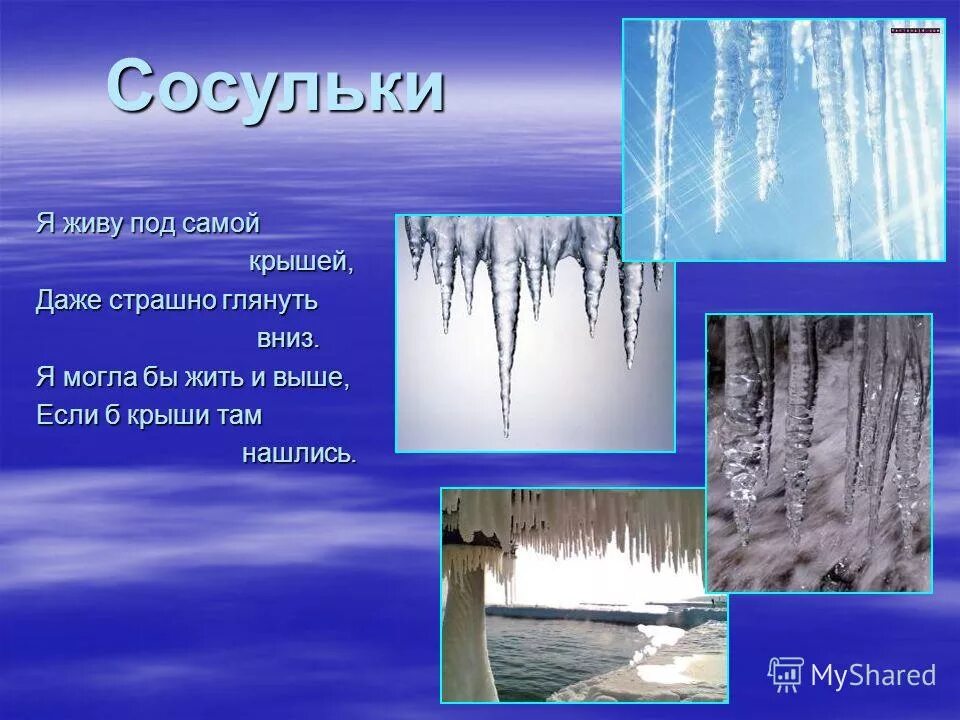 Сосульки

Я живу под самой крышей,
Даже страшно глянуть вниз.
Я могла бы жить и выше,
Если б крыши там нашлись.

MyShared